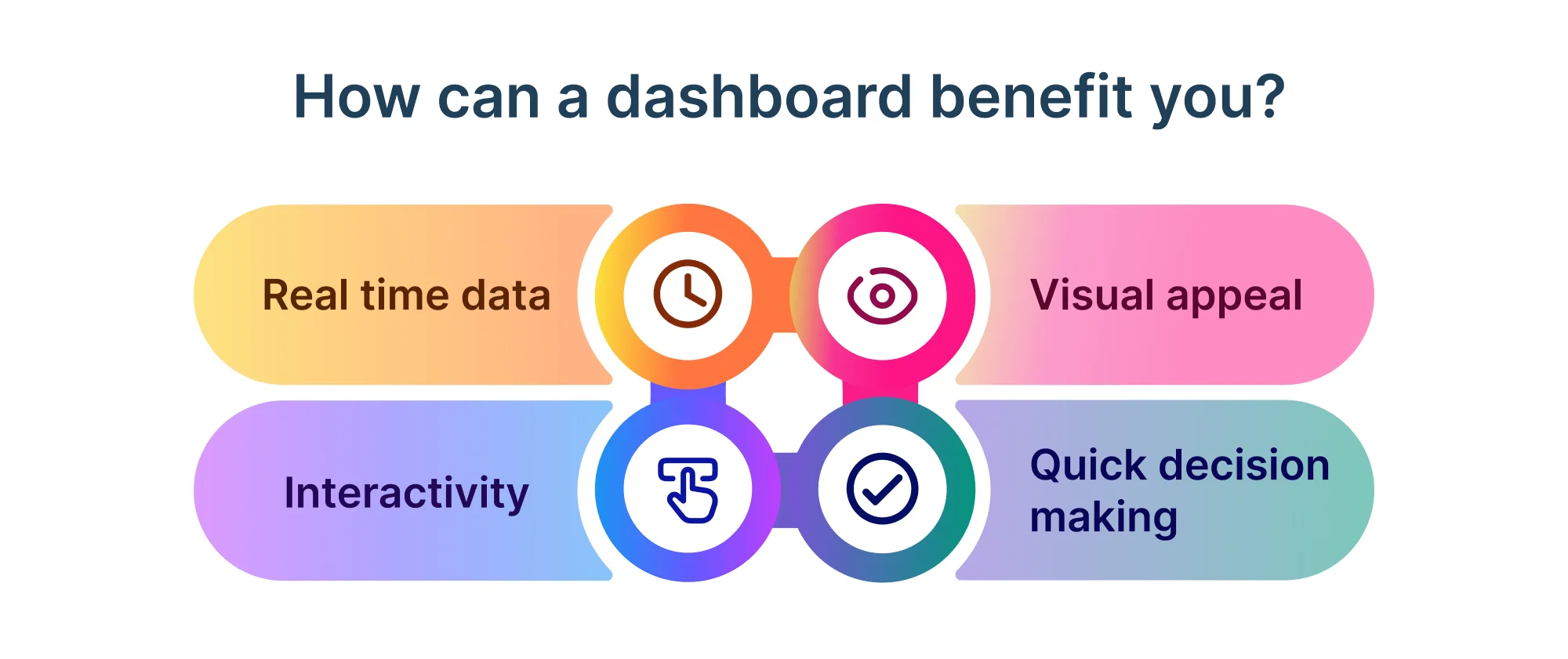 How can a dashboard benefit you?

Real time data

Visual appeal

Interactivity

Quick decision making